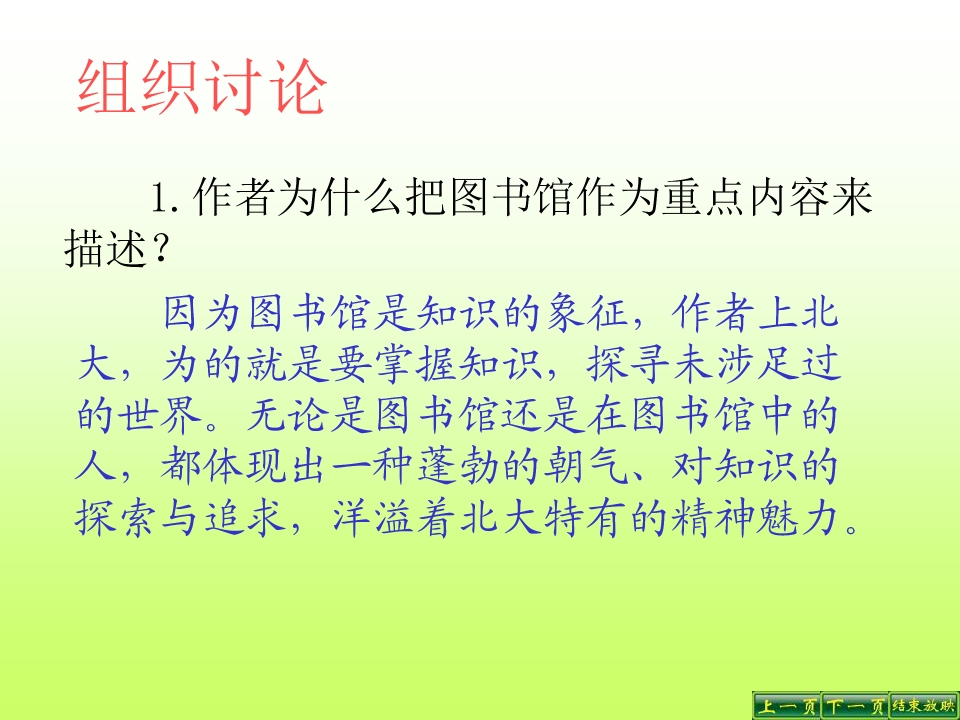 组织讨论

1. 作者为什么把图书馆作为重点内容来描述？

因为图书馆是知识的象征，作者上北大，为的就是要掌握知识，探寻未涉足过的世界。无论是图书馆还是在图书馆中的人，都体现出一种蓬勃的朝气、对知识的探索与追求，洋溢着北大特有的精神魅力。

上一页 下一页 结束放映